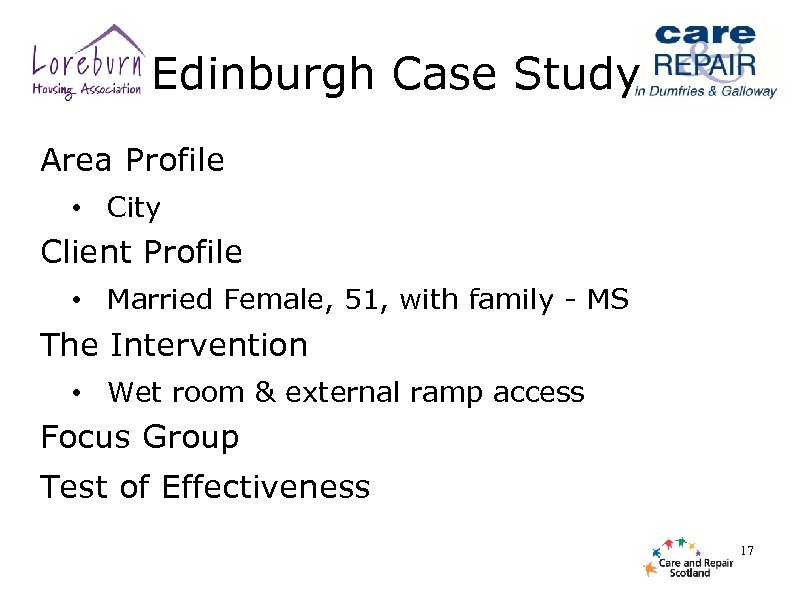 Loreburn Housing Association

Edinburgh Case Study

care & REPAIR in Dumfries & Galloway

Area Profile

• City

Client Profile

• Married Female, 51, with family - MS

The Intervention

• Wet room & external ramp access

Focus Group

Test of Effectiveness

Care and Repair Scotland

17